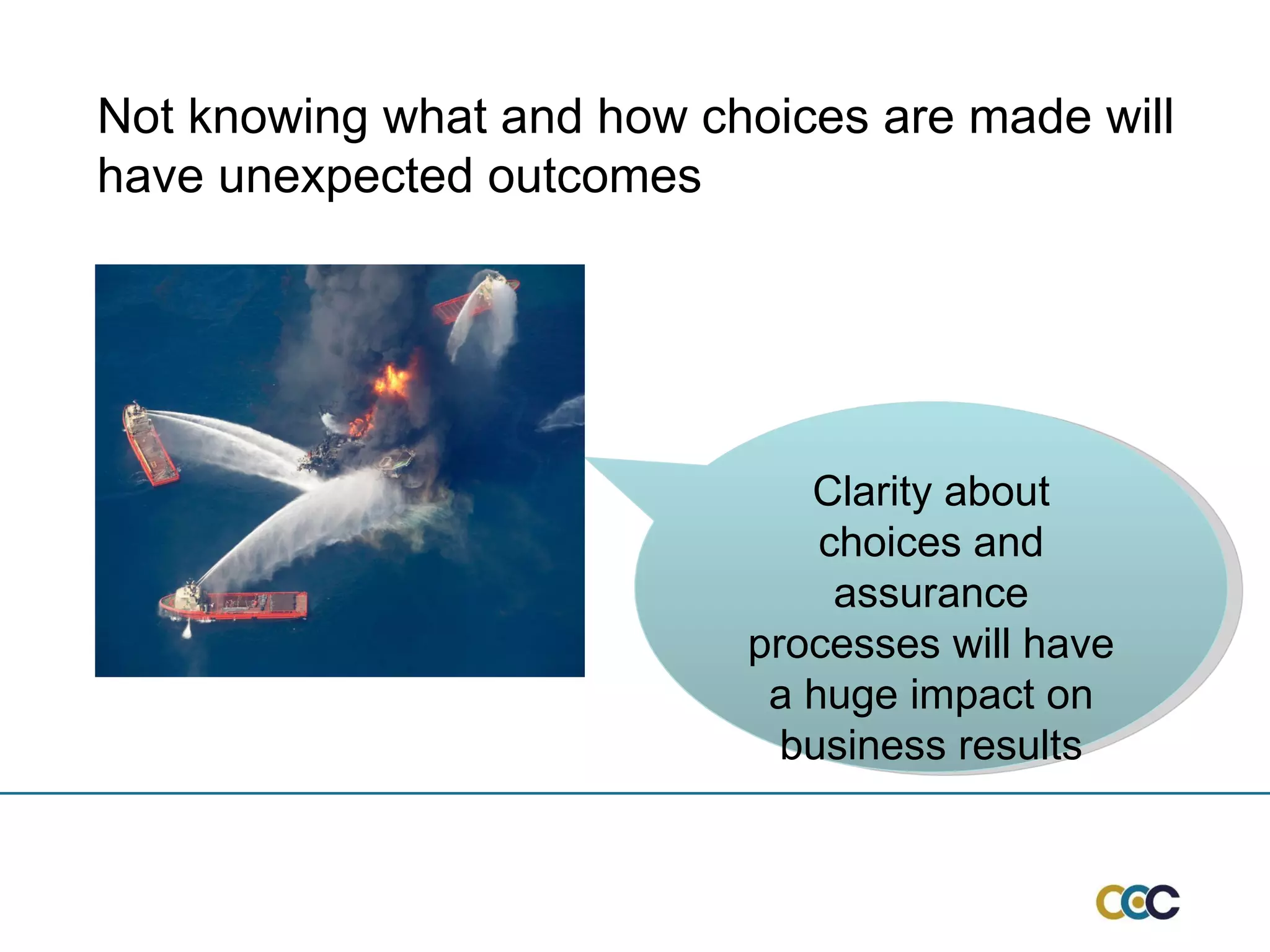 Not knowing what and how choices are made will have unexpected outcomes

Clarity about choices and assurance processes will have a huge impact on business results

CCC